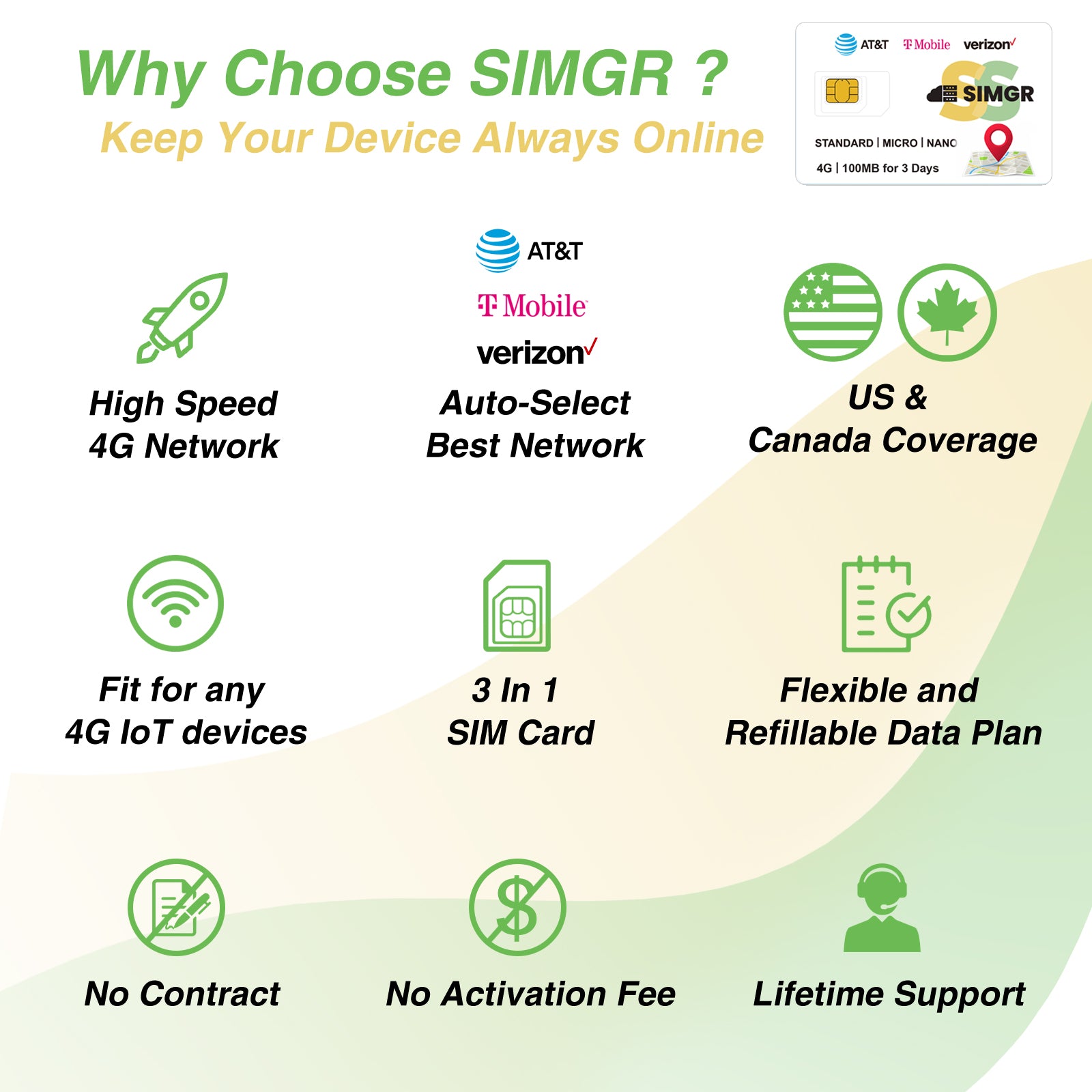 Why Choose SIMGR ?
Keep Your Device Always Online

AT&T T Mobile verizon
SIMGR
STANDARD | MICRO | NANO
4G | 100MB for 3 Days

High Speed
4G Network

AT&T
T Mobile
verizon
Auto-Select
Best Network

US &
Canada Coverage

Fit for any
4G IoT devices

3 In 1
SIM Card

Flexible and
Refillable Data Plan

No Contract

No Activation Fee

Lifetime Support